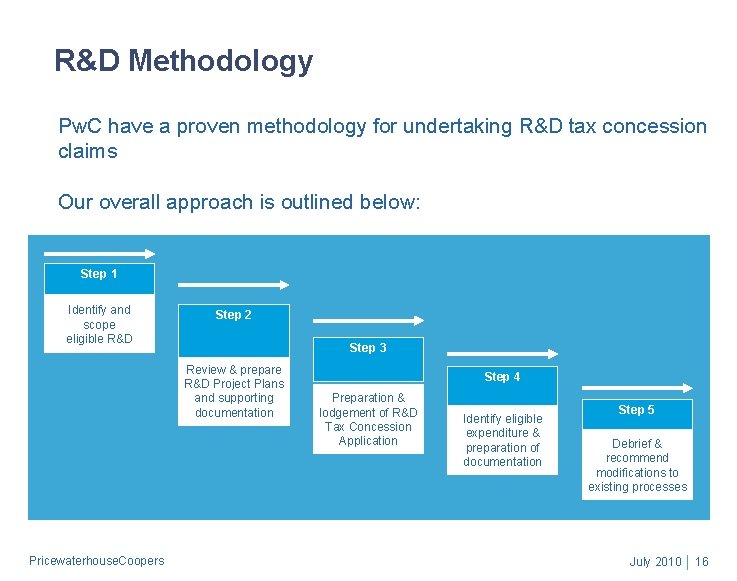 R&D Methodology

PwC have a proven methodology for undertaking R&D tax concession claims

Our overall approach is outlined below:

Step 1

Identify and scope eligible R&D

Step 2

Review & prepare R&D Project Plans and supporting documentation

Step 3

Preparation & lodgement of R&D Tax Concession Application

Step 4

Identify eligible expenditure & preparation of documentation

Step 5

Debrief & recommend modifications to existing processes

PricewaterhouseCoopers

July 2010 | 16